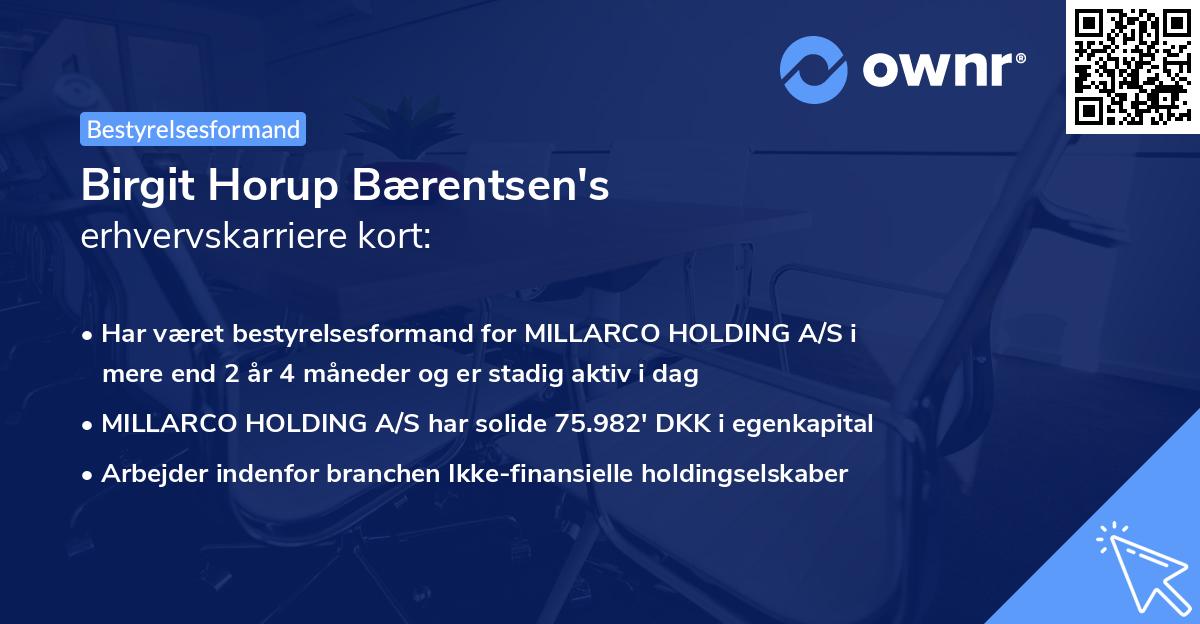 ownr®

Bestyrelsesformand

Birgit Horup Bærentsen's
erhvervskarriere kort:

• Har været bestyrelsesformand for MILLARCO HOLDING A/S i mere end 2 år 4 måneder og er stadig aktiv i dag
• MILLARCO HOLDING A/S har solide 75.982' DKK i egenkapital
• Arbejder indenfor branchen Ikke-finansielle holdingselskaber